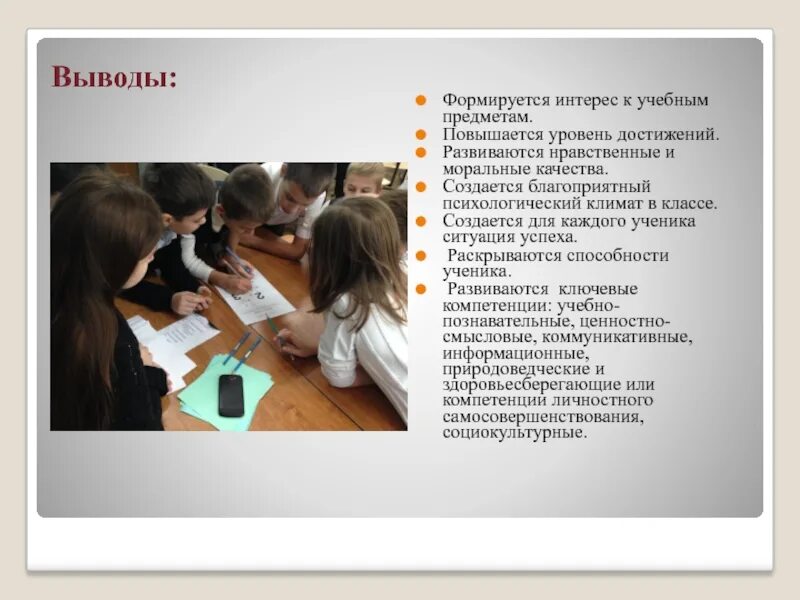 Выводы:

Формируется интерес к учебным предметам.
Повышается уровень достижений.
Развиваются нравственные и моральные качества.
Создается благоприятный психологический климат в классе.
Создается для каждого ученика ситуация успеха.
Раскрываются способности ученика.
Развиваются ключевые компетенции: учебно-познавательные, ценностно-смысловые, коммуникативные, информационные, природоведческие и здоровьесберегающие или компетенции личностного самосовершенствования, социокультурные.